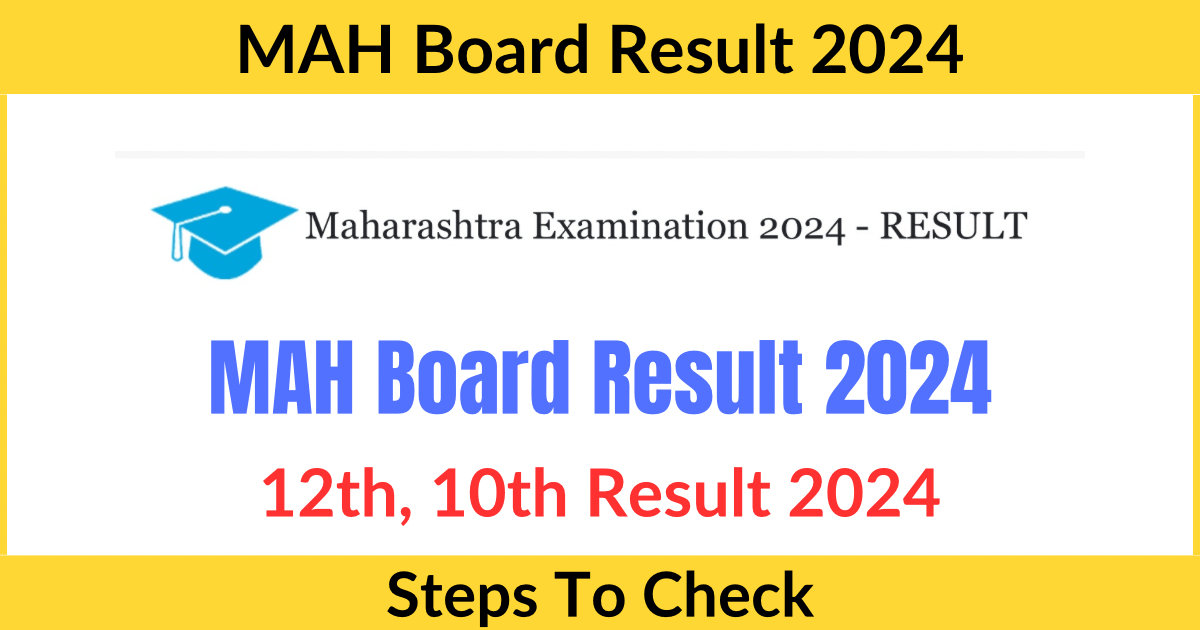 MAH Board Result 2024

Maharashtra Examination 2024 - RESULT

MAH Board Result 2024

12th, 10th Result 2024

Steps To Check